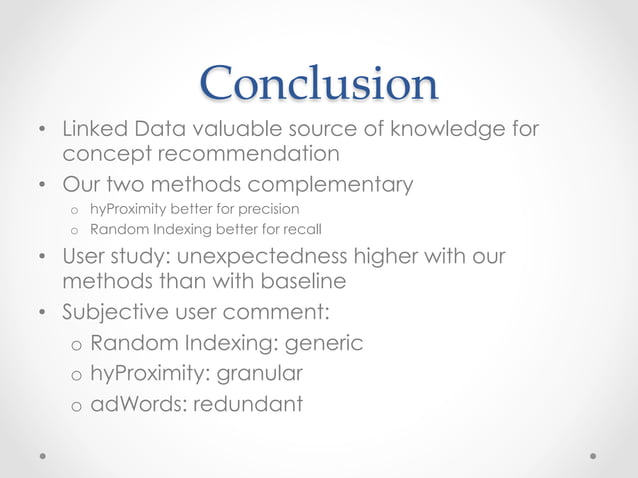 Conclusion

• Linked Data valuable source of knowledge for concept recommendation
• Our two methods complementary
  o hyProximity better for precision
  o Random Indexing better for recall
• User study: unexpectedness higher with our methods than with baseline
• Subjective user comment:
  o Random Indexing: generic
  o hyProximity: granular
  o adWords: redundant